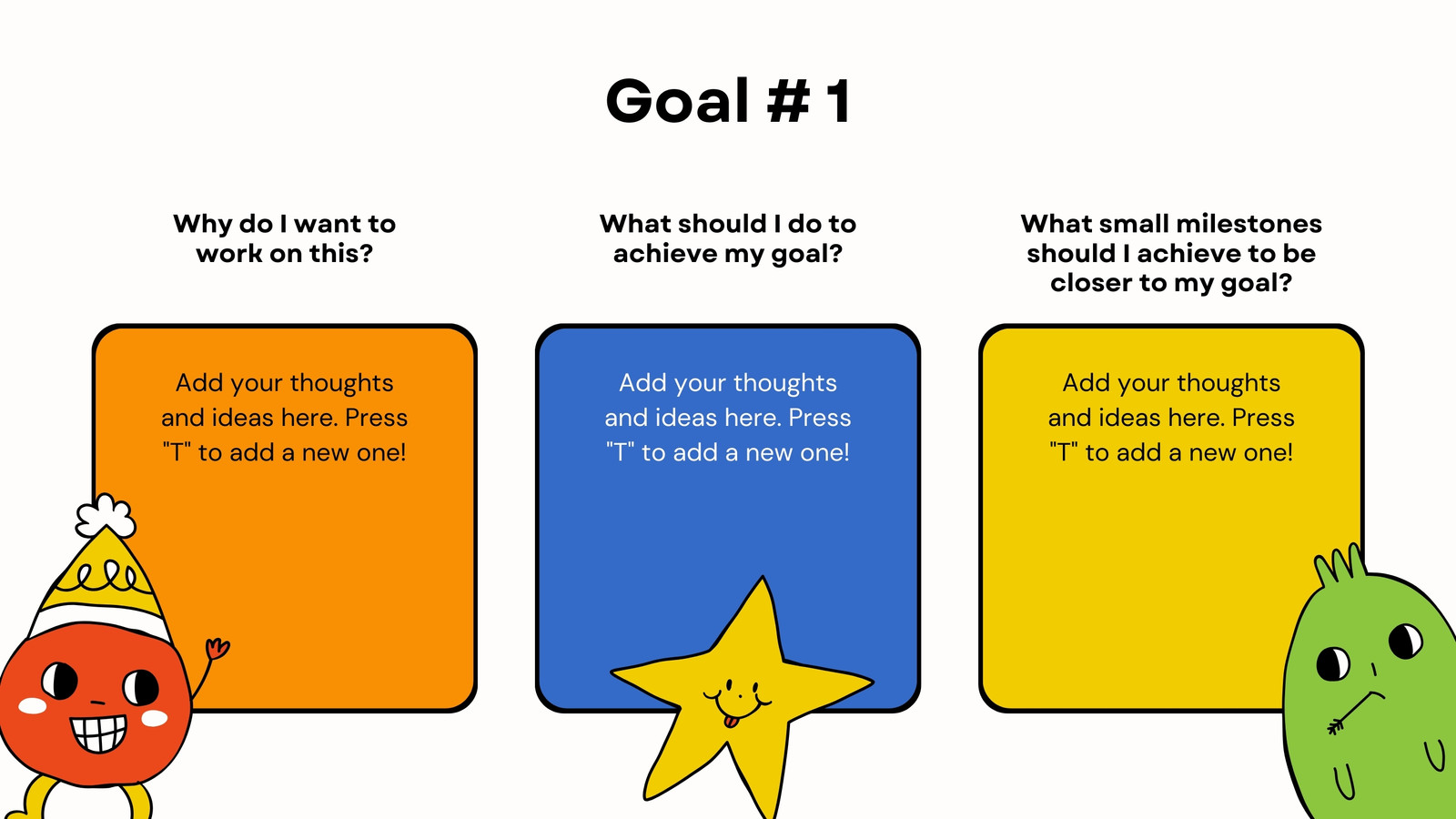 Goal # 1

Why do I want to work on this?

Add your thoughts and ideas here. Press "T" to add a new one!

What should I do to achieve my goal?

Add your thoughts and ideas here. Press "T" to add a new one!

What small milestones should I achieve to be closer to my goal?

Add your thoughts and ideas here. Press "T" to add a new one!